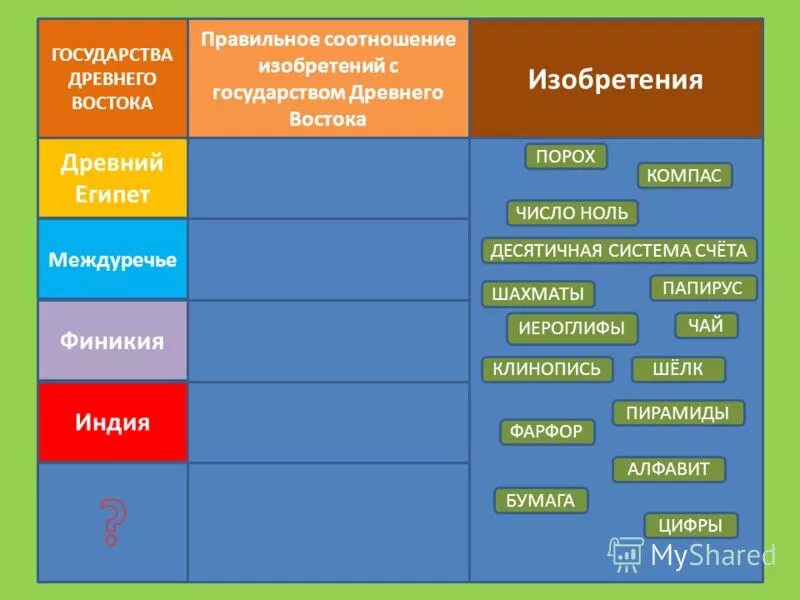 | ГОСУДАРСТВА ДРЕВНЕГО ВОСТОКА | Правильное соотношение изобретений с государством Древнего Востока | Изобретения |
|---|---|---|
| Древний Египет | | ПОРОХ КОМПАС ЧИСЛО НОЛЬ ДЕСЯТИЧНАЯ СИСТЕМА СЧЁТА ШАХМАТЫ ПАПИРУС ИЕРОГЛИФЫ ЧАЙ КЛИНОПИСЬ ШЁЛК ПИРАМИДЫ ФАРФОР АЛФАВИТ БУМАГА ЦИФРЫ |
| Междуречье | | |
| Финикия | | |
| Индия | | |
| ? | | |

MyShared